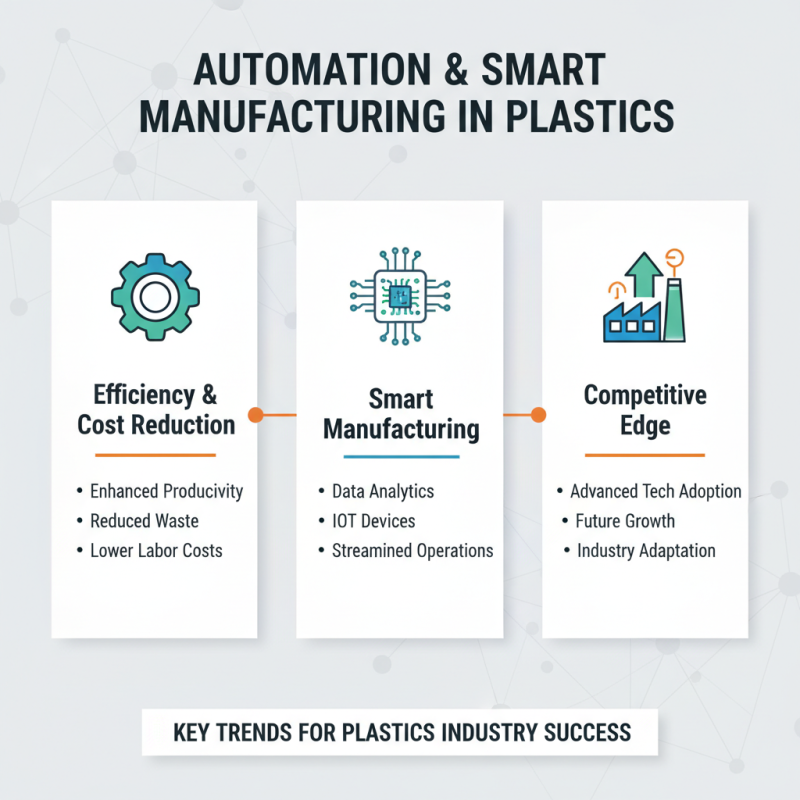 AUTOMATION & SMART MANUFACTURING IN PLASTICS

Efficiency & Cost Reduction

• Enhanced Producivity
• Reduced Waste
• Lower Labor Costs

Smart Manufacturing

• Data Analytics
• IOT Devices
• Streamined Operations

Competitive Edge

• Advanced Tech Adoption
• Future Growth
• Industry Adaptation

KEY TRENDS FOR PLASTICS INDUSTRY SUCCESS